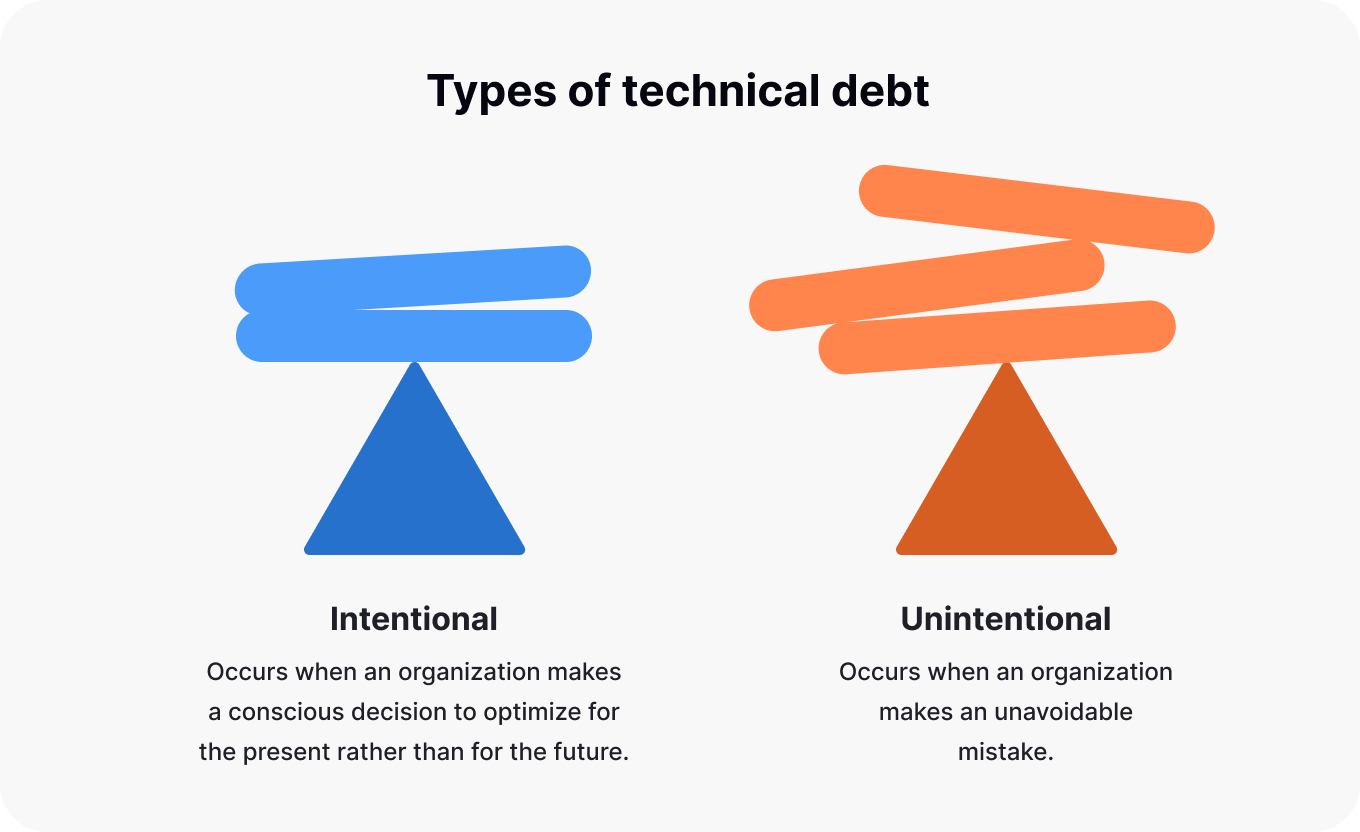 Types of technical debt

Intentional

Occurs when an organization makes a conscious decision to optimize for the present rather than for the future.

Unintentional

Occurs when an organization makes an unavoidable mistake.